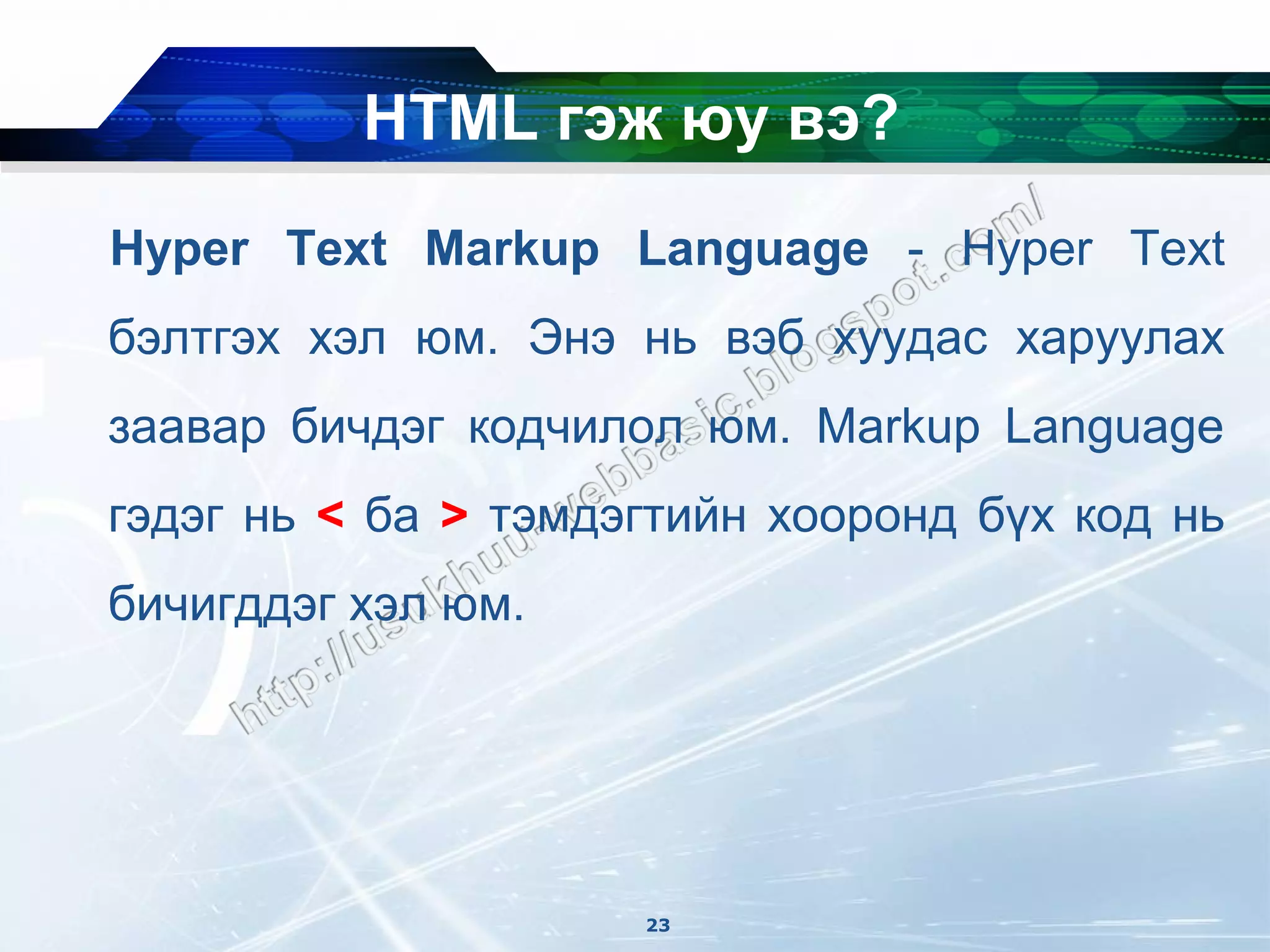 HTML гэж юу вэ?

Hyper Text Markup Language - Hyper Text бэлтгэх хэл юм. Энэ нь вэб хуудас харуулах заавар бичдэг кодчилол юм. Markup Language гэдэг нь < ба > тэмдэгтийн хооронд бүх код нь бичигддэг хэл юм.

http://usukhuu-webbasic.blogspot.com/

23